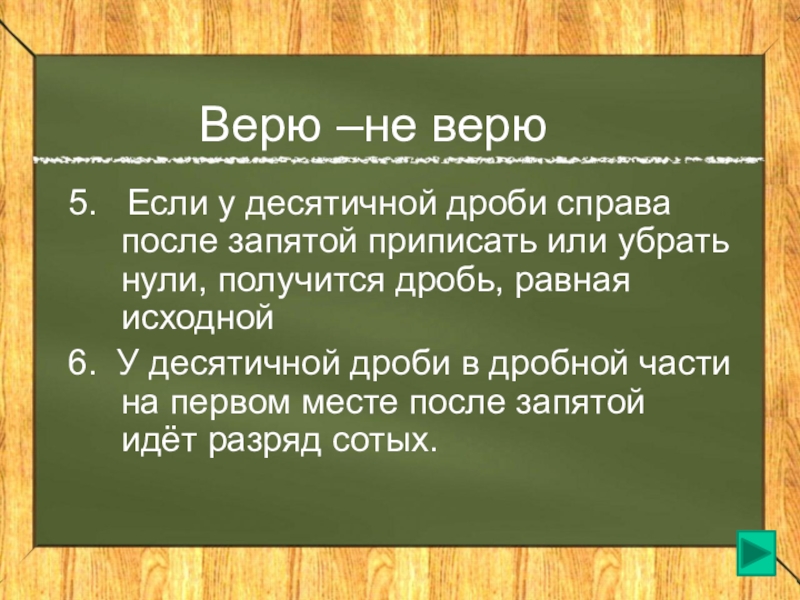 Верю –не верю

5. Если у десятичной дроби справа после запятой приписать или убрать нули, получится дробь, равная исходной

6. У десятичной дроби в дробной части на первом месте после запятой идёт разряд сотых.